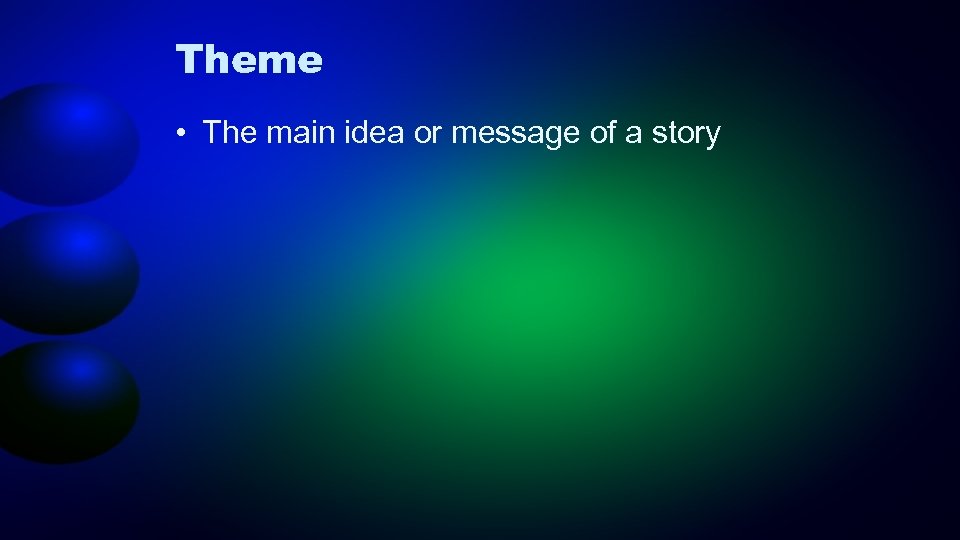 Theme

• The main idea or message of a story